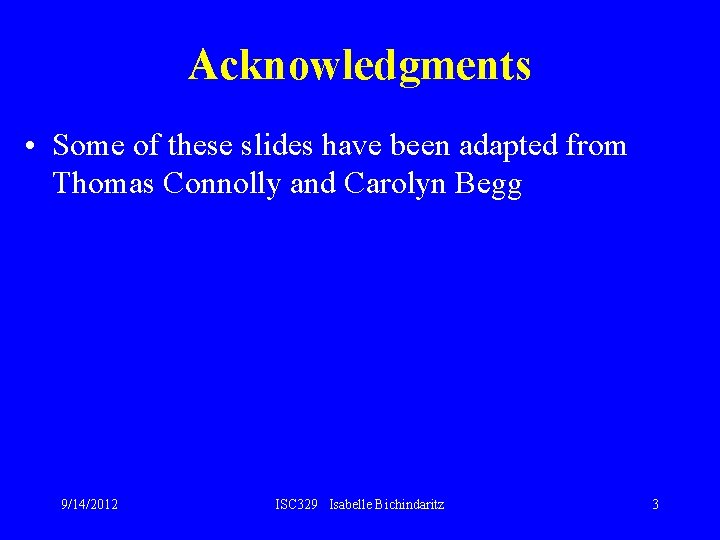 Acknowledgments

• Some of these slides have been adapted from Thomas Connolly and Carolyn Begg

9/14/2012

ISC329 Isabelle Bichindaritz

3